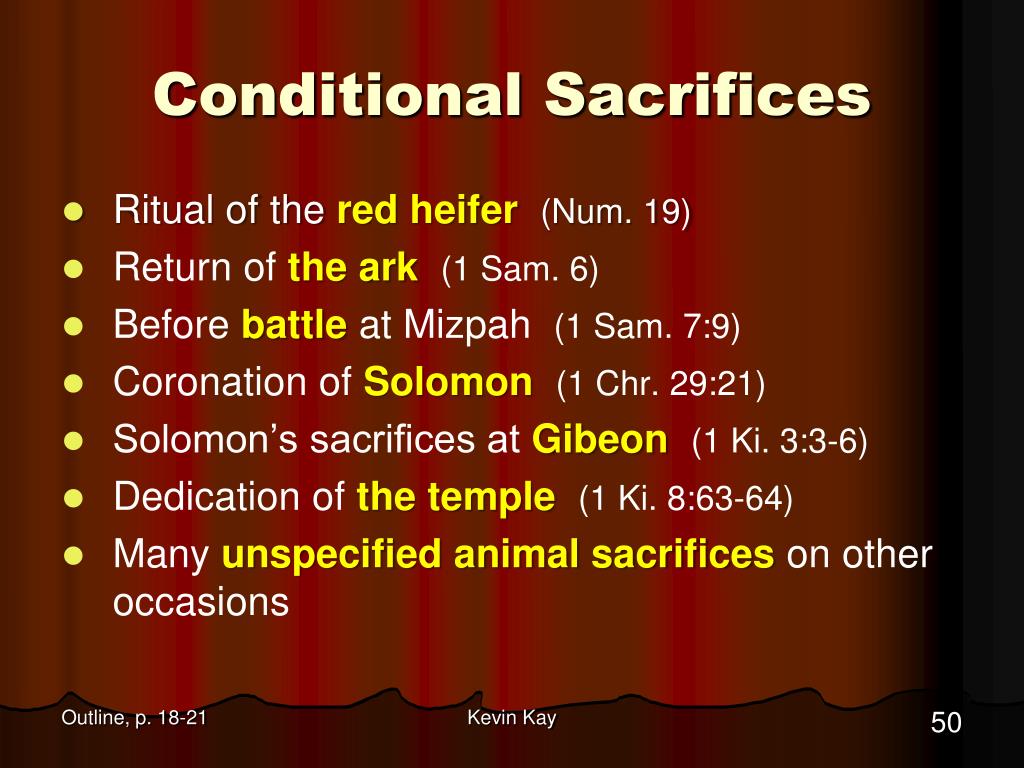 Conditional Sacrifices

- Ritual of the red heifer (Num. 19)
- Return of the ark (1 Sam. 6)
- Before battle at Mizpah (1 Sam. 7:9)
- Coronation of Solomon (1 Chr. 29:21)
- Solomon's sacrifices at Gibeon (1 Ki. 3:3-6)
- Dedication of the temple (1 Ki. 8:63-64)
- Many unspecified animal sacrifices on other occasions

Outline, p. 18-21

Kevin Kay

50